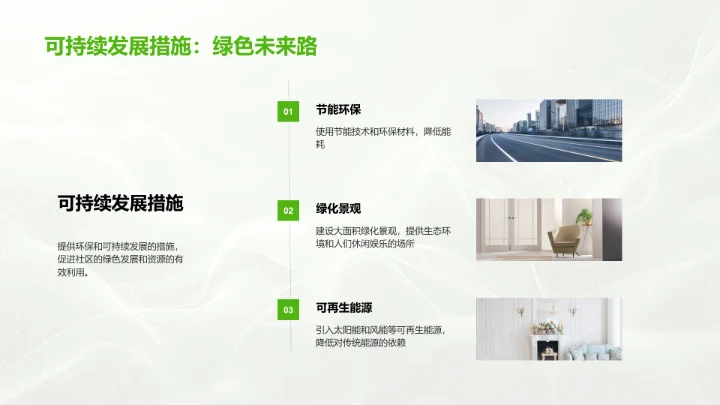 可持续发展措施：绿色未来路

可持续发展措施

提供环保和可持续发展的措施，促进社区的绿色发展和资源的有效利用。

01

节能环保

使用节能技术和环保材料，降低能耗

02

绿化景观

建设大面积绿化景观，提供生态环境和人们休闲娱乐的场所

03

可再生能源

引入太阳能和风能等可再生能源，降低对传统能源的依赖